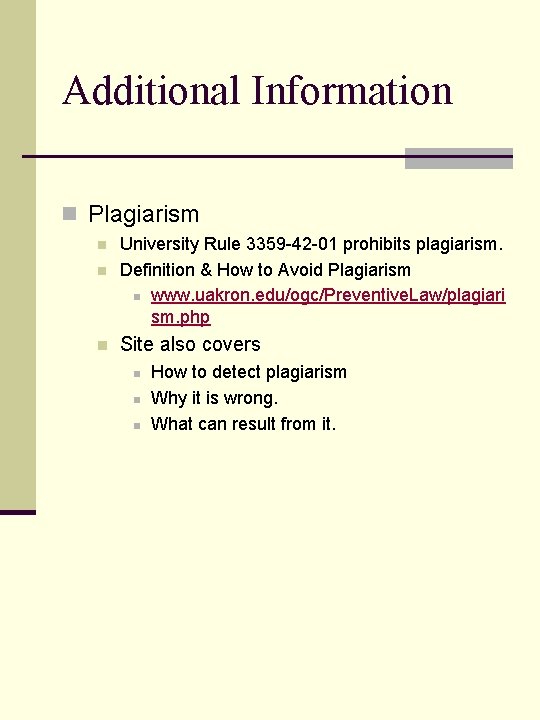 Additional Information

Plagiarism

University Rule 3359-42-01 prohibits plagiarism.

Definition & How to Avoid Plagiarism

www.uakron.edu/ogc/PreventiveLaw/plagiarism.php

Site also covers

How to detect plagiarism

Why it is wrong.

What can result from it.